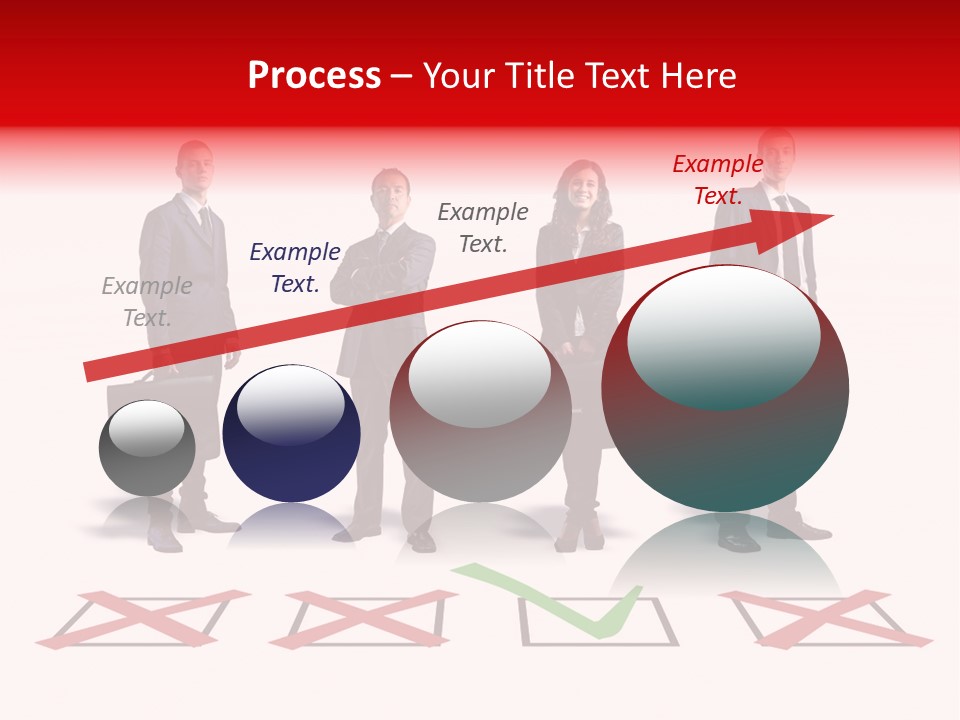 Process – Your Title Text Here

Example Text.

Example Text.

Example Text.

Example Text.